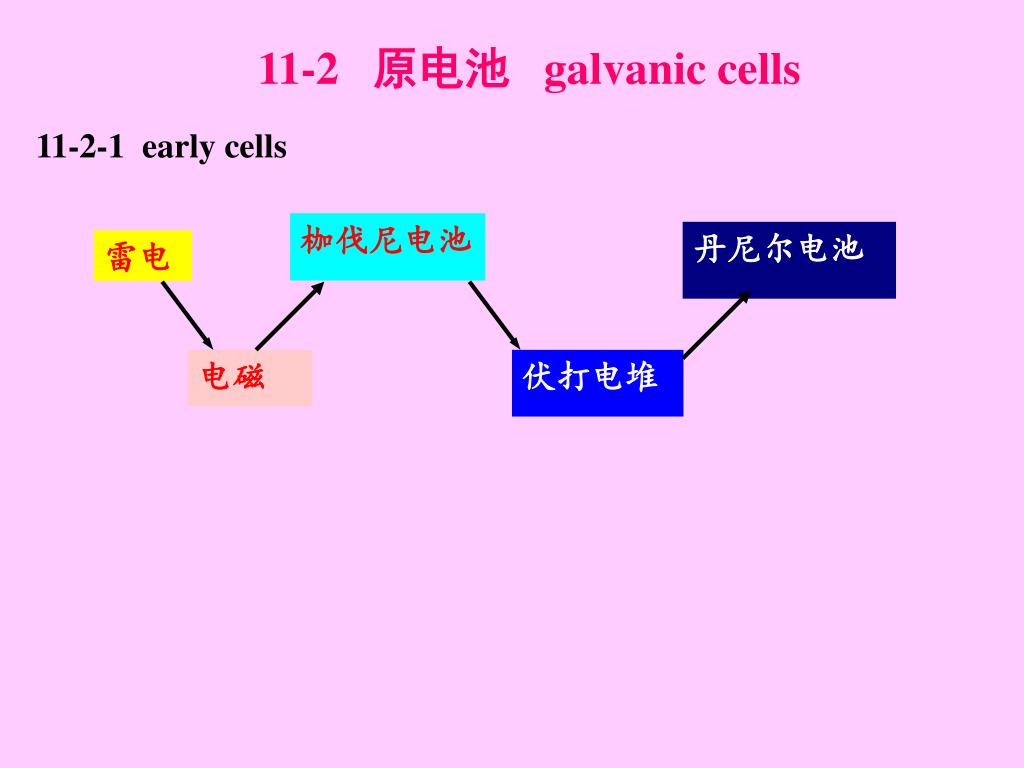 11-2 原电池 galvanic cells

11-2-1 early cells

雷电

电磁

枷伐尼电池

伏打电堆

丹尼尔电池